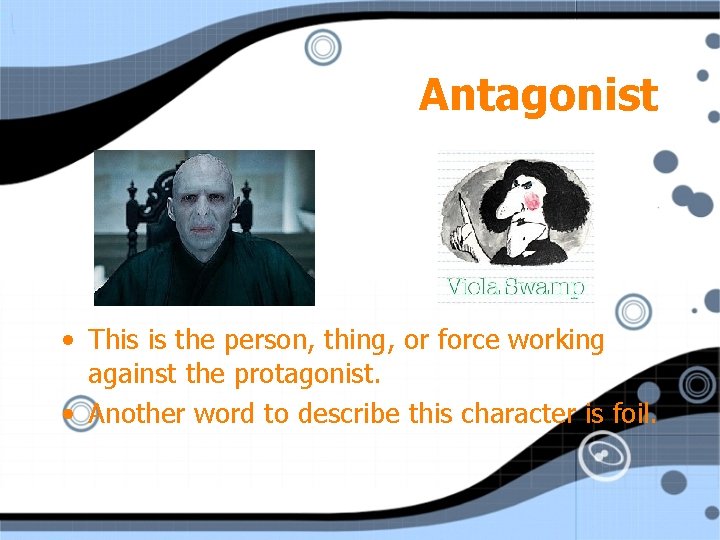 Antagonist

Viola Swamp

• This is the person, thing, or force working against the protagonist.
• Another word to describe this character is foil.